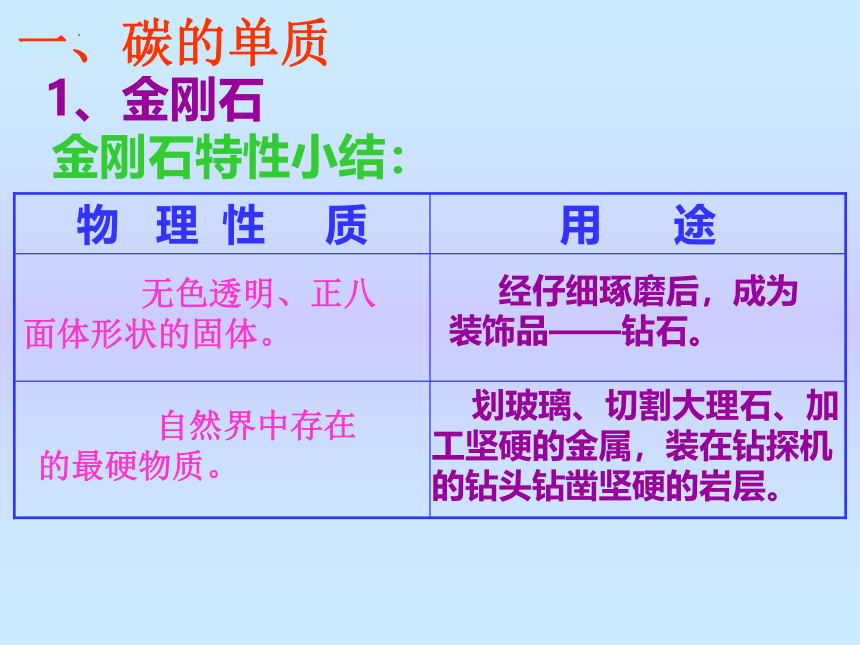 一、碳的单质

1、金刚石

金刚石特性小结：

| 物 理 性 质 | 用 途 |
|---|---|
| 无色透明、正八面体形状的固体。 | 经仔细琢磨后，成为装饰品——钻石。 |
| 自然界中存在的最硬物质。 | 划玻璃、切割大理石、加工坚硬的金属，装在钻探机的钻头钻凿坚硬的岩层。 |